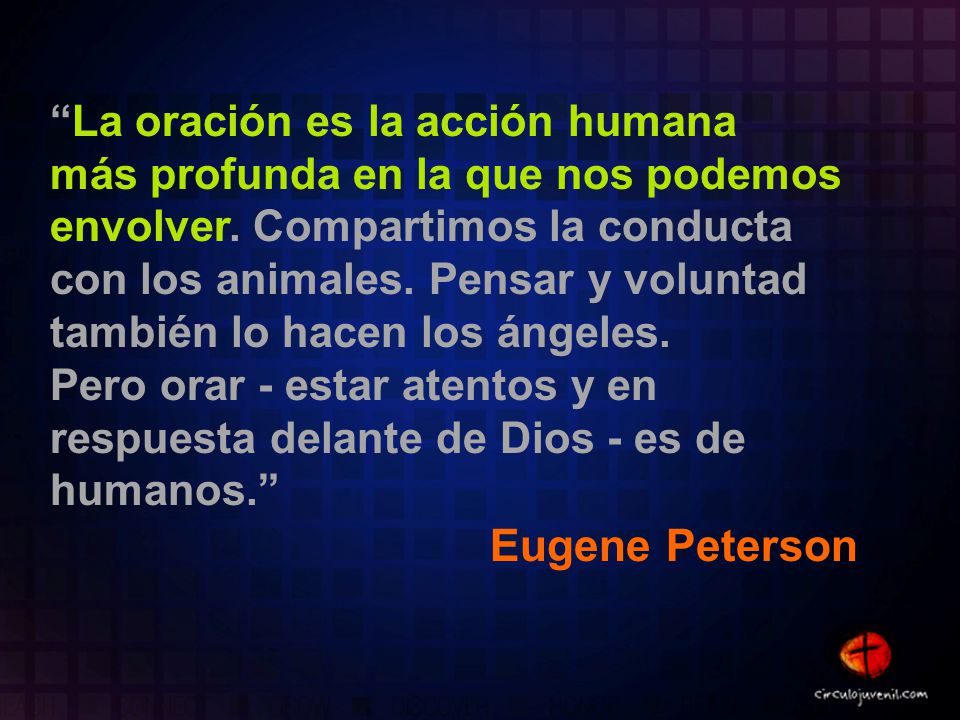 “La oración es la acción humana más profunda en la que nos podemos envolver. Compartimos la conducta con los animales. Pensar y voluntad también lo hacen los ángeles. Pero orar - estar atentos y en respuesta delante de Dios - es de humanos.”

Eugene Peterson

circulojuvenil.com